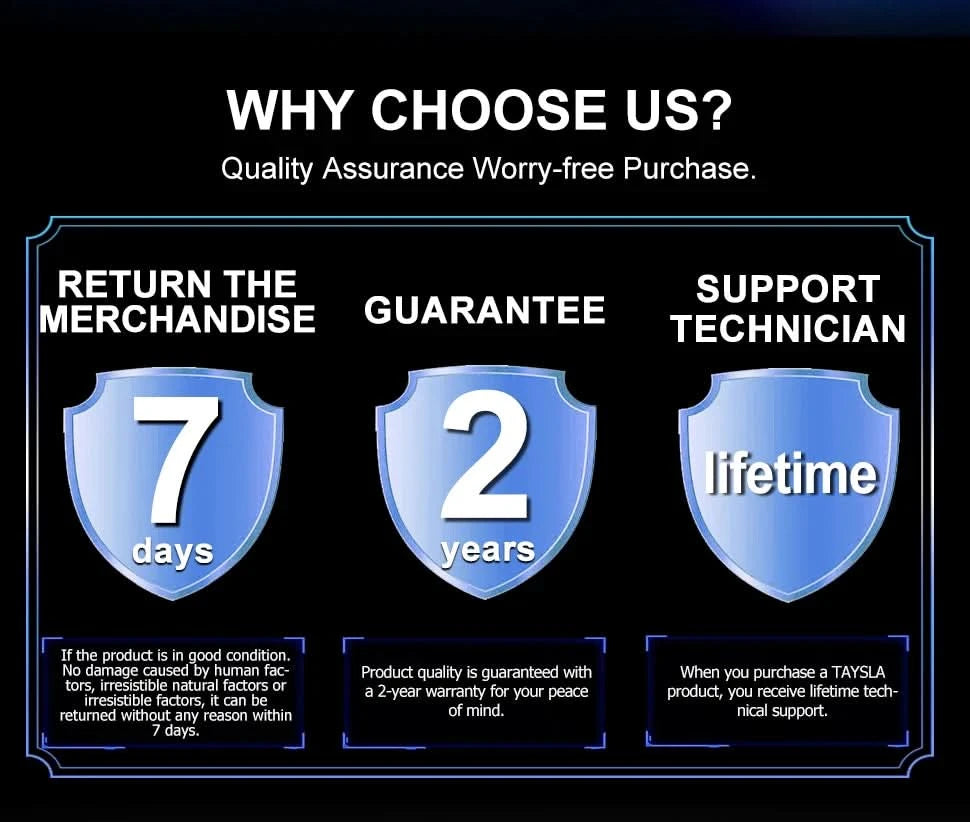 WHY CHOOSE US?
Quality Assurance Worry-free Purchase.

RETURN THE MERCHANDISE

7
days

If the product is in good condition. No damage caused by human factors, irresistible natural factors or irresistible factors, it can be returned without any reason within 7 days.

GUARANTEE

2
years

Product quality is guaranteed with a 2-year warranty for your peace of mind.

SUPPORT TECHNICIAN

lifetime

When you purchase a TAYSLA product, you receive lifetime technical support.